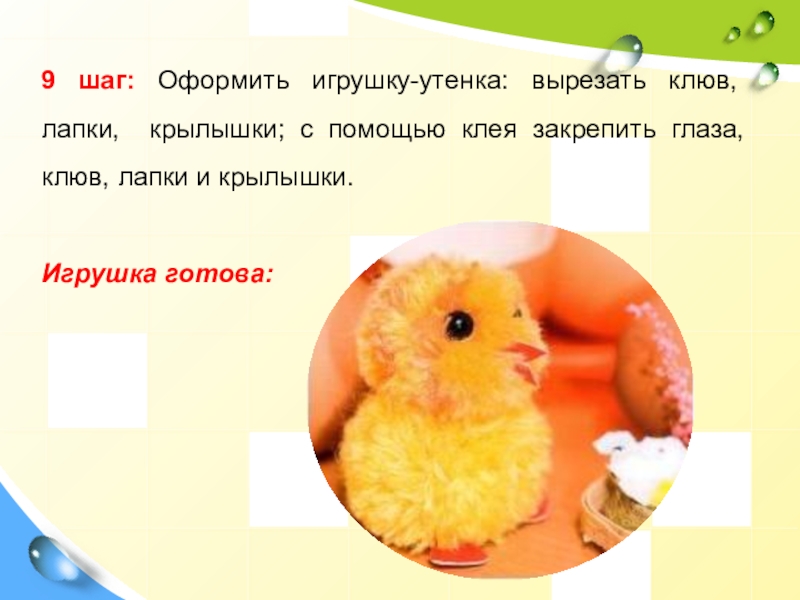 9 шаг: Оформить игрушку-утенка: вырезать клюв, лапки, крылышки; с помощью клея закрепить глаза, клюв, лапки и крылышки.

Игрушка готова: